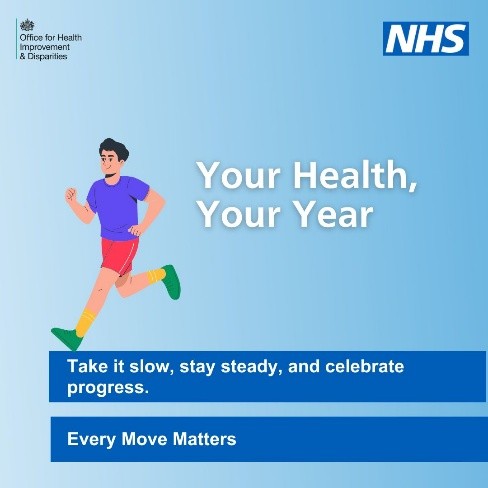 Office for Health Improvement & Disparities

NHS

Your Health, Your Year

Take it slow, stay steady, and celebrate progress.

Every Move Matters